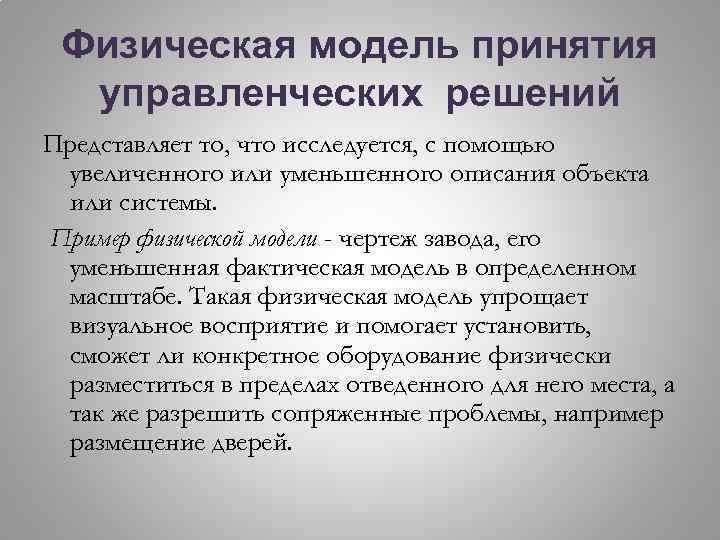 Физическая модель принятия управленческих решений

Представляет то, что исследуется, с помощью увеличенного или уменьшенного описания объекта или системы.

Пример физической модели - чертеж завода, его уменьшенная фактическая модель в определенном масштабе. Такая физическая модель упрощает визуальное восприятие и помогает установить, сможет ли конкретное оборудование физически разместиться в пределах отведенного для него места, а так же разрешить сопряженные проблемы, например размещение дверей.